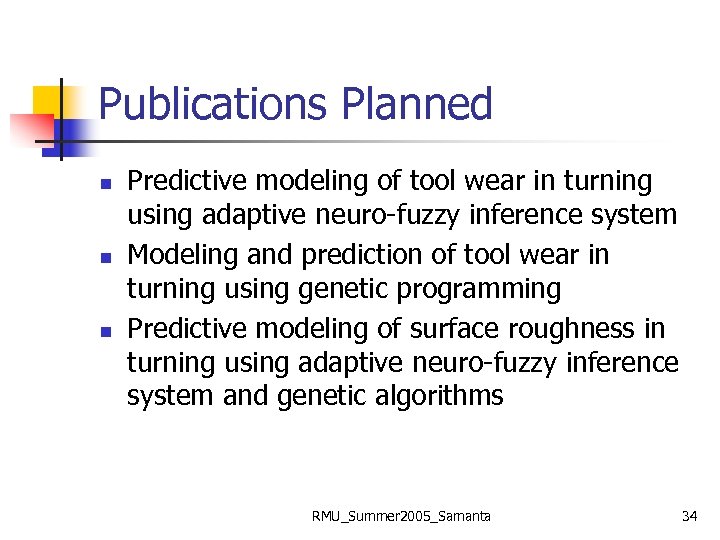 Publications Planned

- Predictive modeling of tool wear in turning using adaptive neuro-fuzzy inference system
- Modeling and prediction of tool wear in turning using genetic programming
- Predictive modeling of surface roughness in turning using adaptive neuro-fuzzy inference system and genetic algorithms

RMU_Summer2005_Samanta

34